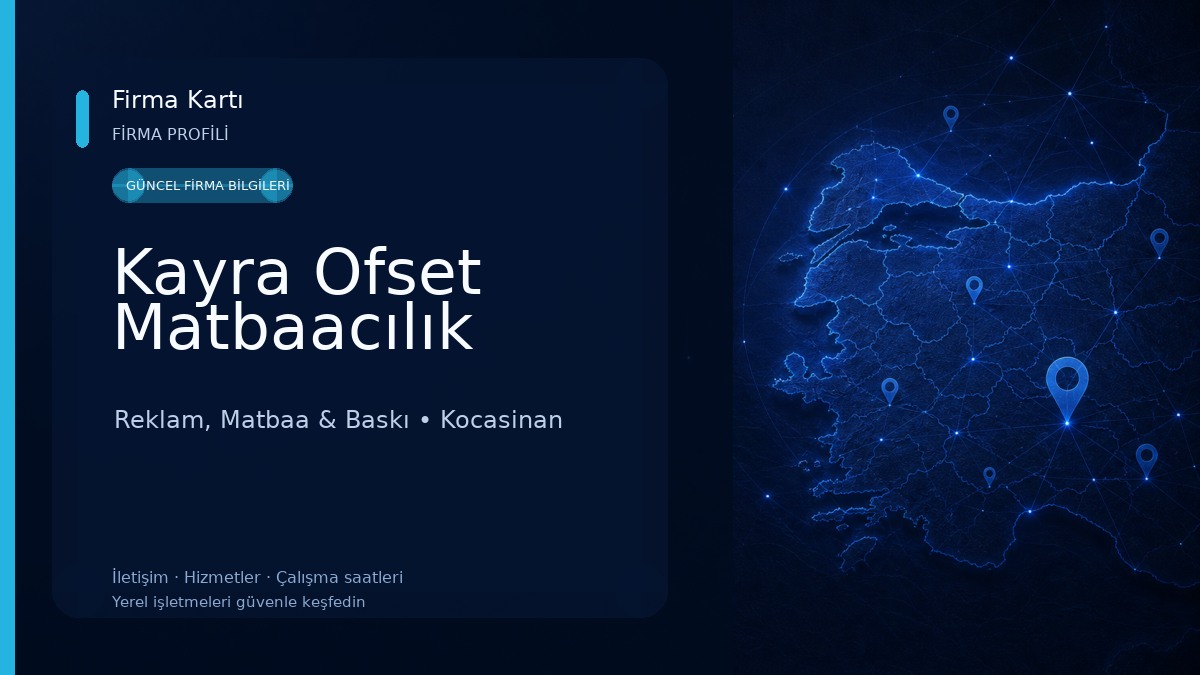 Firma Kartı
FİRMA PROFİLİ

GÜNCEL FİRMA BİLGİLERİ

Kayra Ofset Matbaacılık

Reklam, Matbaa & Baskı • Kocasinan

İletişim · Hizmetler · Çalışma saatleri
Yerel işletmeleri güvenle keşfedin